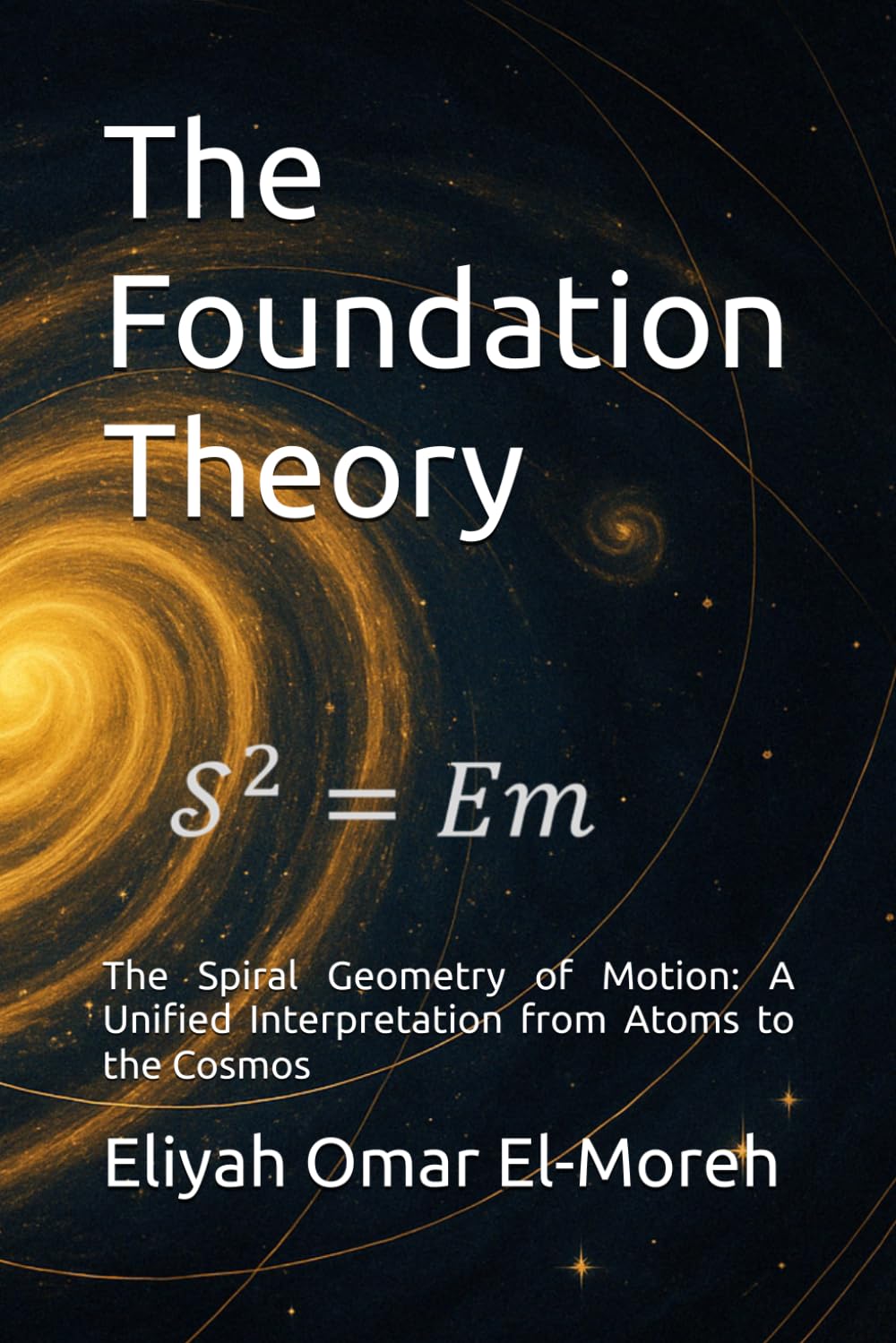 The Foundation Theory

$S^2 = Em$

The Spiral Geometry of Motion: A Unified Interpretation from Atoms to the Cosmos

Eliyah Omar El-Moreh